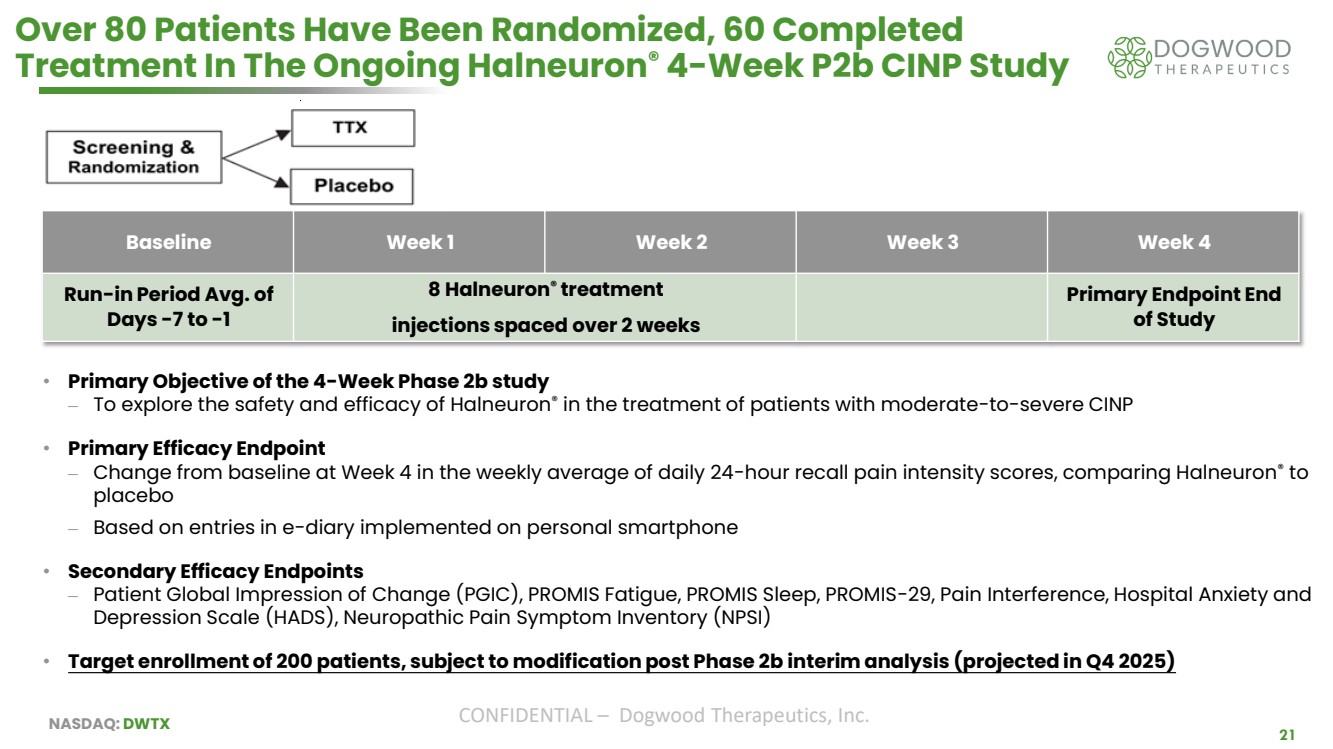 Over 80 Patients Have Been Randomized, 60 Completed Treatment In The Ongoing Halneuron® 4-Week P2b CINP Study

DOGWOOD THERAPEUTICS

Screening & Randomization

TTX

Placebo

| Baseline | Week 1 | Week 2 | Week 3 | Week 4 |
|---|---|---|---|---|
| Run-in Period Avg. of Days -7 to -1 | 8 Halneuron® treatment injections spaced over 2 weeks | | | Primary Endpoint End of Study |

• Primary Objective of the 4-Week Phase 2b study
– To explore the safety and efficacy of Halneuron® in the treatment of patients with moderate-to-severe CINP

• Primary Efficacy Endpoint
– Change from baseline at Week 4 in the weekly average of daily 24-hour recall pain intensity scores, comparing Halneuron® to placebo
– Based on entries in e-diary implemented on personal smartphone

• Secondary Efficacy Endpoints
– Patient Global Impression of Change (PGIC), PROMIS Fatigue, PROMIS Sleep, PROMIS-29, Pain Interference, Hospital Anxiety and Depression Scale (HADS), Neuropathic Pain Symptom Inventory (NPSI)

• Target enrollment of 200 patients, subject to modification post Phase 2b interim analysis (projected in Q4 2025)

NASDAQ: DWTX

CONFIDENTIAL – Dogwood Therapeutics, Inc.

21